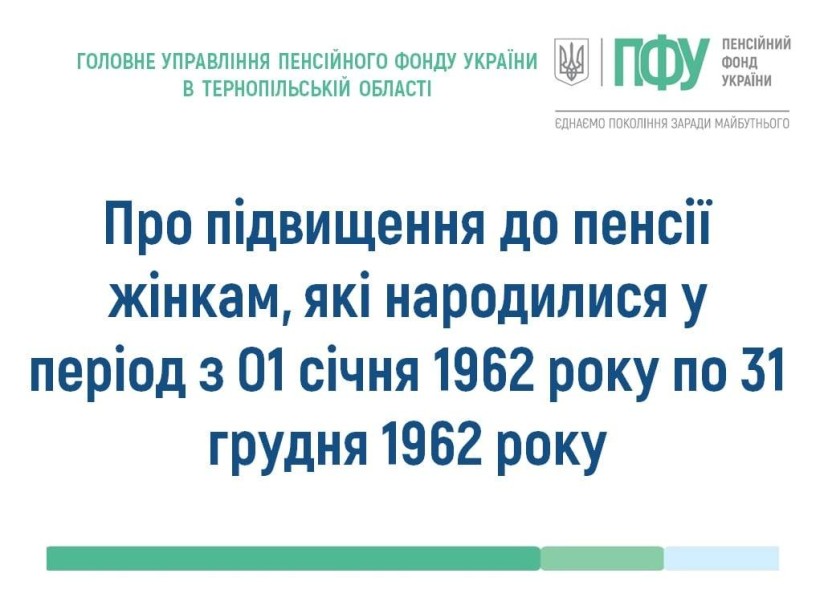 ГОЛОВНЕ УПРАВЛІННЯ ПЕНСІЙНОГО ФОНДУ УКРАЇНИ В ТЕРНОПІЛЬСЬКІЙ ОБЛАСТІ

ПФУ ПЕНСІЙНИЙ ФОНД УКРАЇНИ

ЄДНАЄМО ПОКОЛІННЯ ЗАРАДИ МАЙБУТНЬОГО

Про підвищення до пенсії жінкам, які народилися у період з 01 січня 1962 року по 31 грудня 1962 року